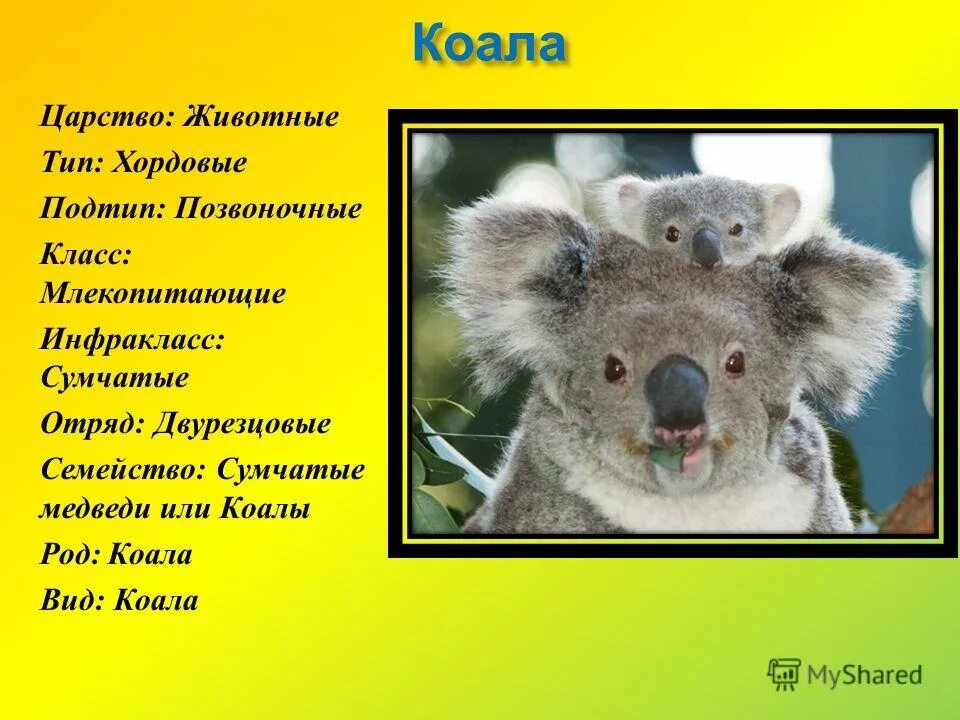 Коала

Царство: Животные

Тип: Хордовые

Подтип: Позвоночные

Класс: Млекопитающие

Инфракласс: Сумчатые

Отряд: Двурезцовые

Семейство: Сумчатые медведи или Коалы

Род: Коала

Вид: Коала

MyShared